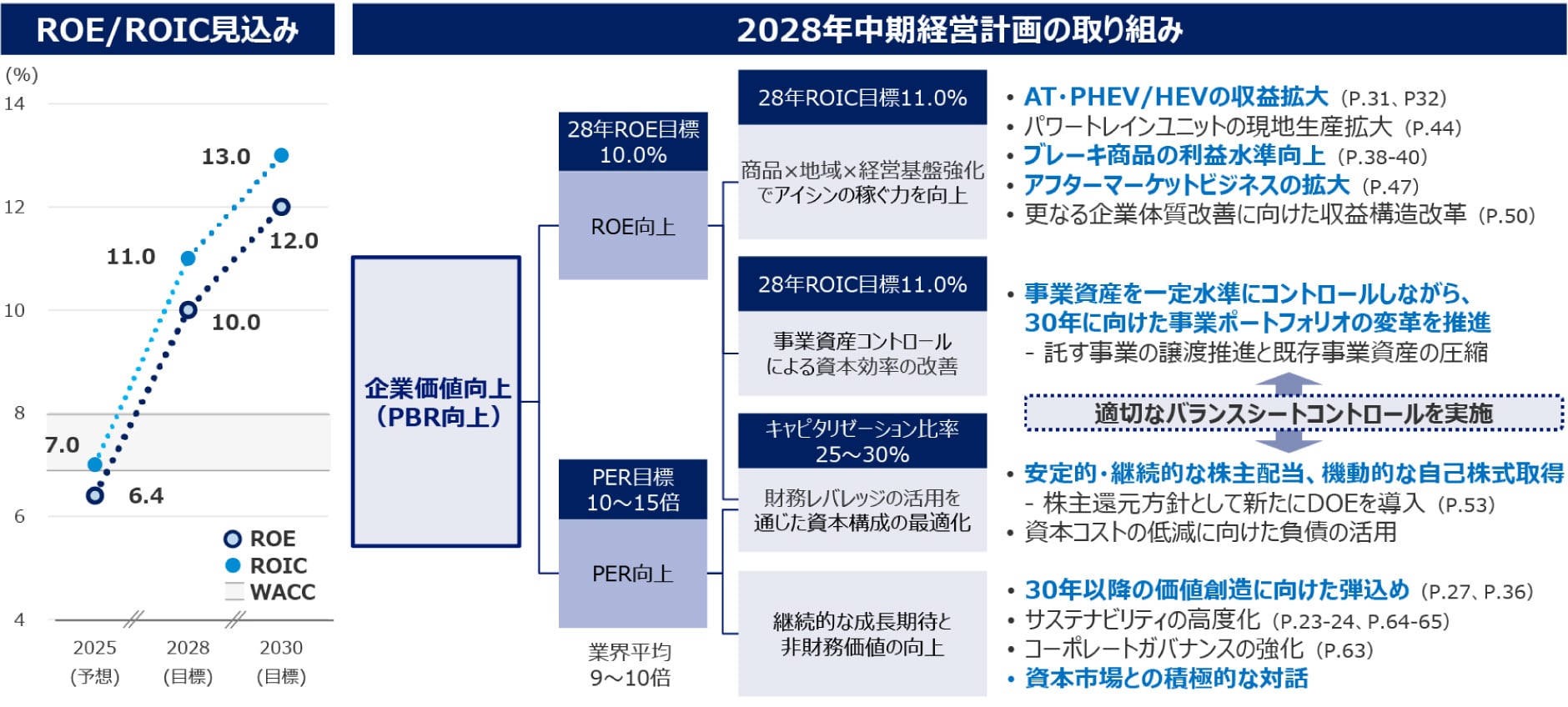 ROE/ROIC見込み

(%)
14
12
10
8
6
4

13.0
11.0
12.0
10.0
7.0
6.4

ROE
ROIC
WACC

2025
(予想)
2028
(目標)
2030
(目標)

2028年中期経営計画の取り組み

企業価値向上
(PBR向上)

28年ROE目標
10.0%
ROE向上

PER目標
10~15倍
PER向上

業界平均
9~10倍

28年ROIC目標11.0%
商品×地域×経営基盤強化でアイシンの稼ぐ力を向上

28年ROIC目標11.0%
事業資産コントロールによる資本効率の改善

キャピタリゼーション比率
25~30%
財務レバレッジの活用を通じた資本構成の最適化

継続的な成長期待と非財務価値の向上

• AT・PHEV/HEVの収益拡大 (P.31、P32)
• パワートレインユニットの現地生産拡大 (P.44)
• ブレーキ商品の利益水準向上 (P.38-40)
• アフターマーケットビジネスの拡大 (P.47)
• 更なる企業体質改善に向けた収益構造改革 (P.50)

• 事業資産を一定水準にコントロールしながら、30年に向けた事業ポートフォリオの変革を推進
- 託す事業の譲渡推進と既存事業資産の圧縮

適切なバランスシートコントロールを実施

• 安定的・継続的な株主配当、機動的な自己株式取得
- 株主還元方針として新たにDOEを導入 (P.53)
• 資本コストの低減に向けた負債の活用

• 30年以降の価値創造に向けた弾込め (P.27、P.36)
• サステナビリティの高度化 (P.23-24、P.64-65)
• コーポレートガバナンスの強化 (P.63)
• 資本市場との積極的な対話